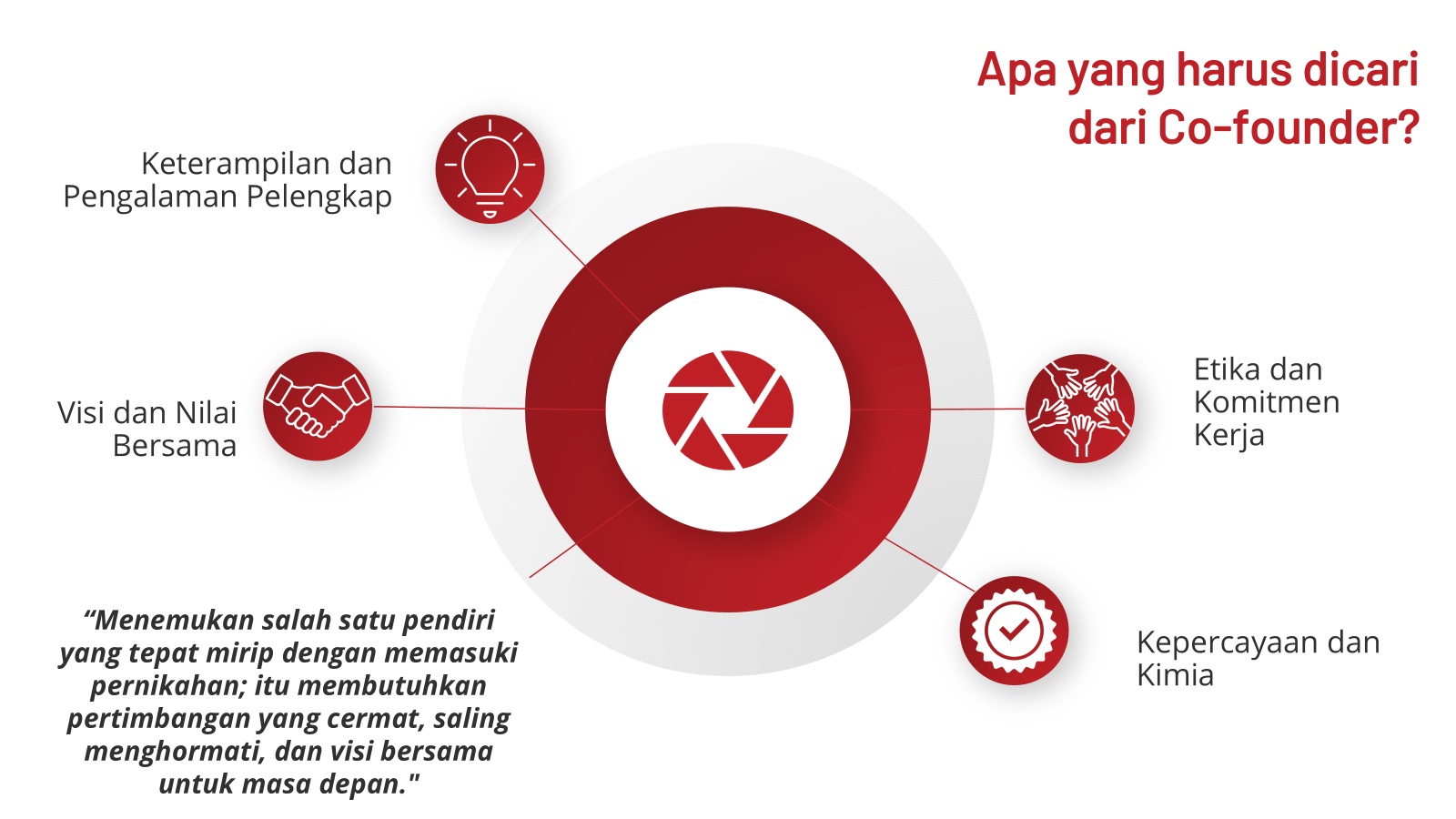 Apa yang harus dicari dari Co-founder?

Keterampilan dan Pengalaman Pelengkap

Visi dan Nilai Bersama

Etika dan Komitmen Kerja

Kepercayaan dan Kimia

“Menemukan salah satu pendiri yang tepat mirip dengan memasuki pernikahan; itu membutuhkan pertimbangan yang cermat, saling menghormati, dan visi bersama untuk masa depan."